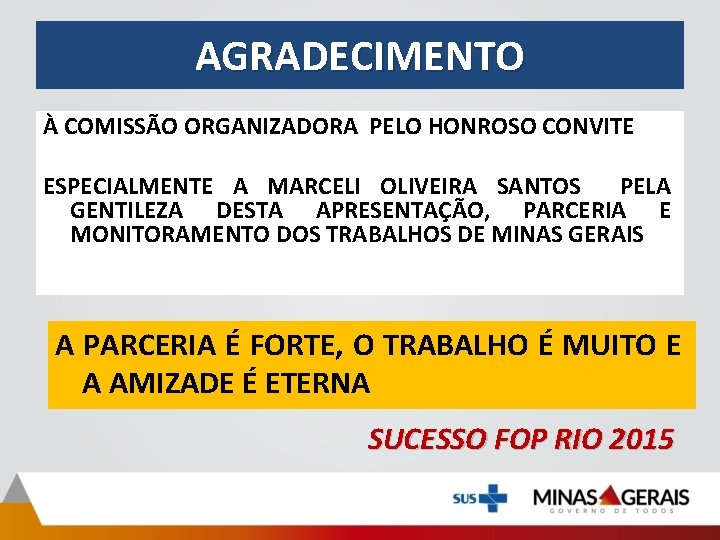 AGRADECIMENTO

À COMISSÃO ORGANIZADORA PELO HONROSO CONVITE

ESPECIALMENTE A MARCELI OLIVEIRA SANTOS PELA GENTILEZA DESTA APRESENTAÇÃO, PARCERIA E MONITORAMENTO DOS TRABALHOS DE MINAS GERAIS

A PARCERIA É FORTE, O TRABALHO É MUITO E A AMIZADE É ETERNA

SUCESSO FOP RIO 2015

SUS

MINAS GERAIS
GOVERNO DE TODOS